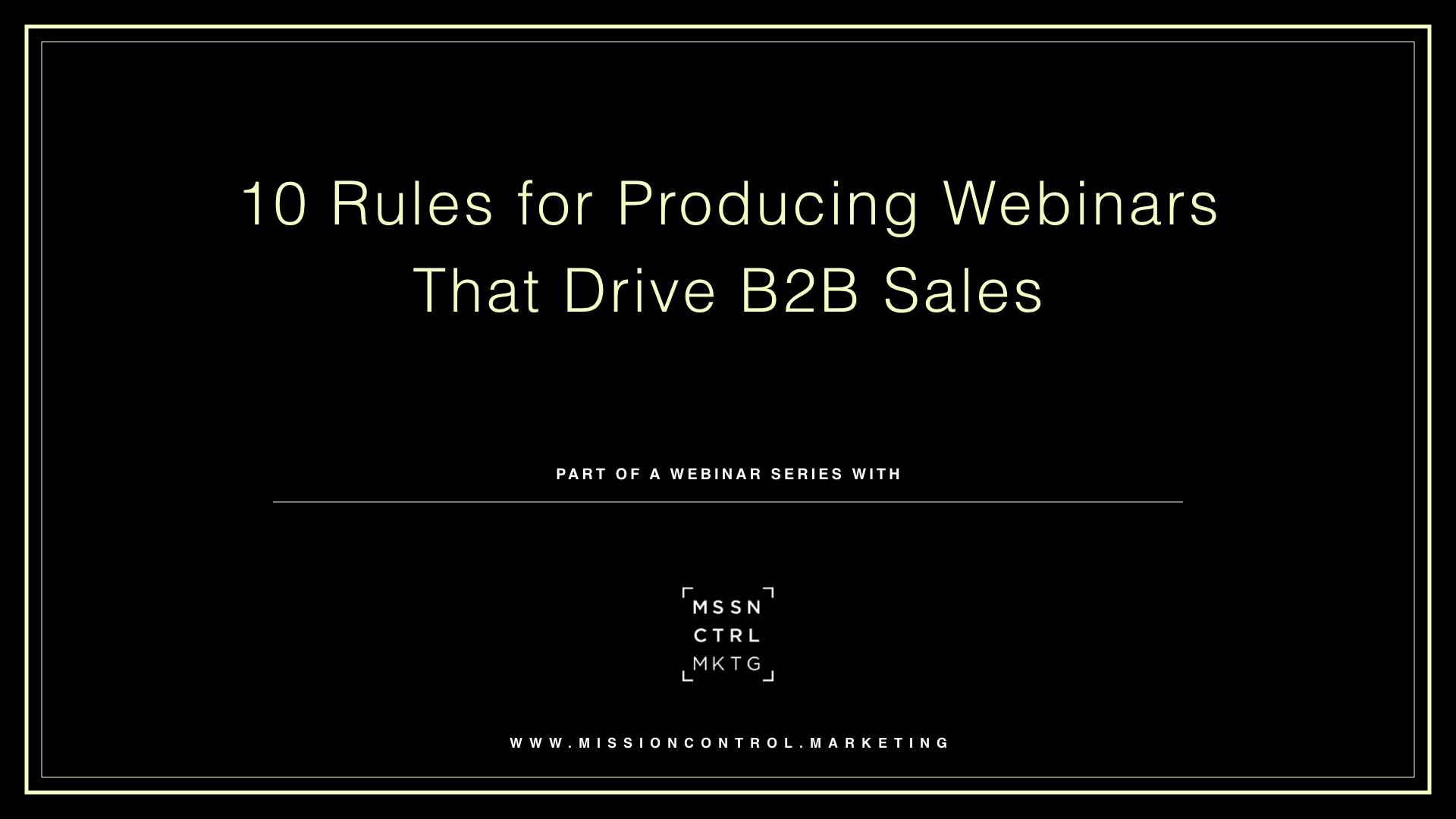 10 Rules for Producing Webinars That Drive B2B Sales

PART OF A WEBINAR SERIES WITH

MSSN
CTRL
MKTG

WWW.MISSIONCONTROL.MARKETING